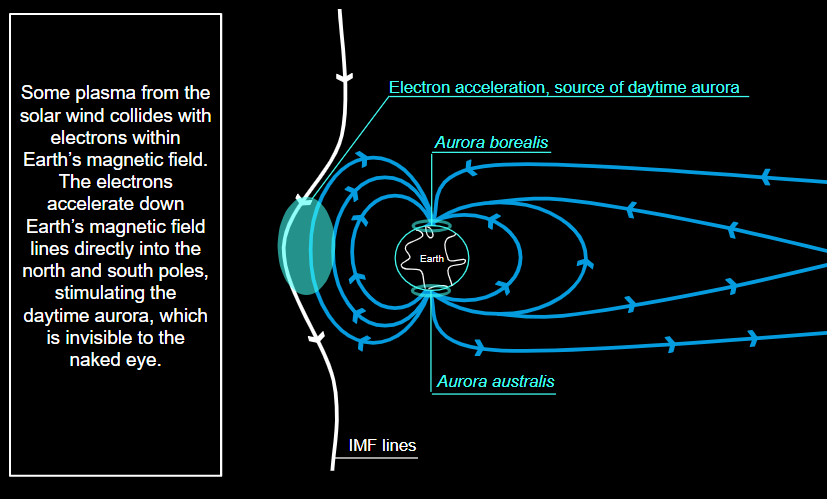 Some plasma from the solar wind collides with electrons within Earth's magnetic field. The electrons accelerate down Earth's magnetic field lines directly into the north and south poles, stimulating the daytime aurora, which is invisible to the naked eye.

Electron acceleration, source of daytime aurora

Aurora borealis

Earth

Aurora australis

IMF lines